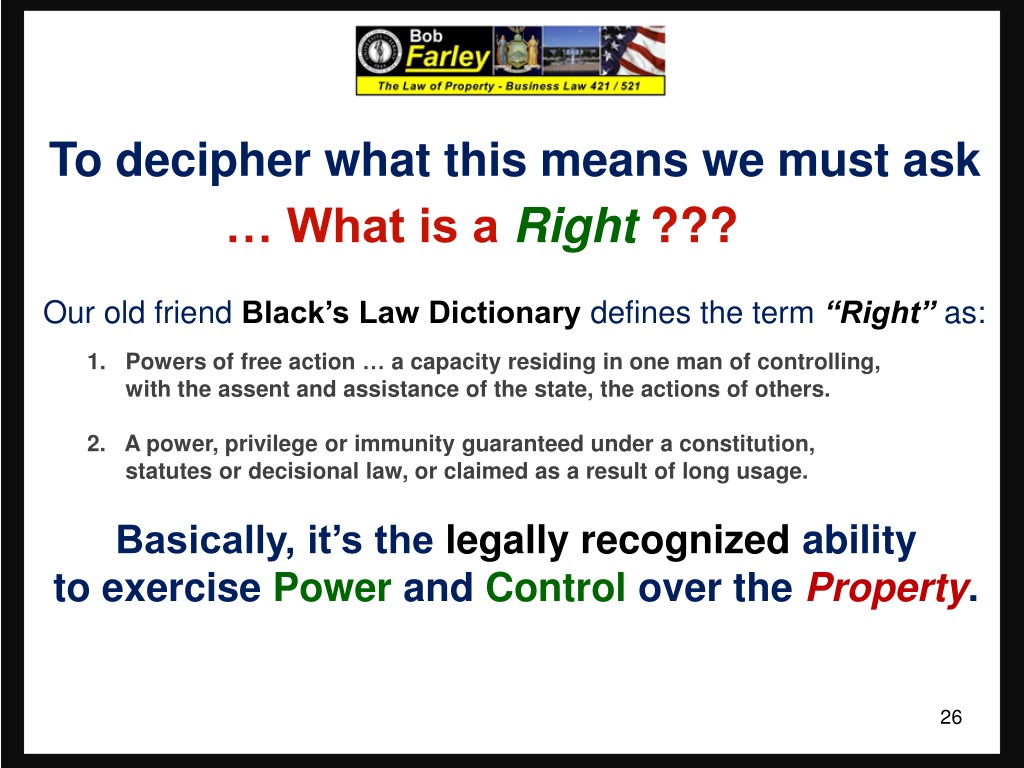 Bob
Farley
The Law of Property - Business Law 421 / 521

To decipher what this means we must ask … What is a Right ???

Our old friend Black's Law Dictionary defines the term "Right" as:

1. Powers of free action … a capacity residing in one man of controlling, with the assent and assistance of the state, the actions of others.

2. A power, privilege or immunity guaranteed under a constitution, statutes or decisional law, or claimed as a result of long usage.

Basically, it's the legally recognized ability to exercise Power and Control over the Property.

26